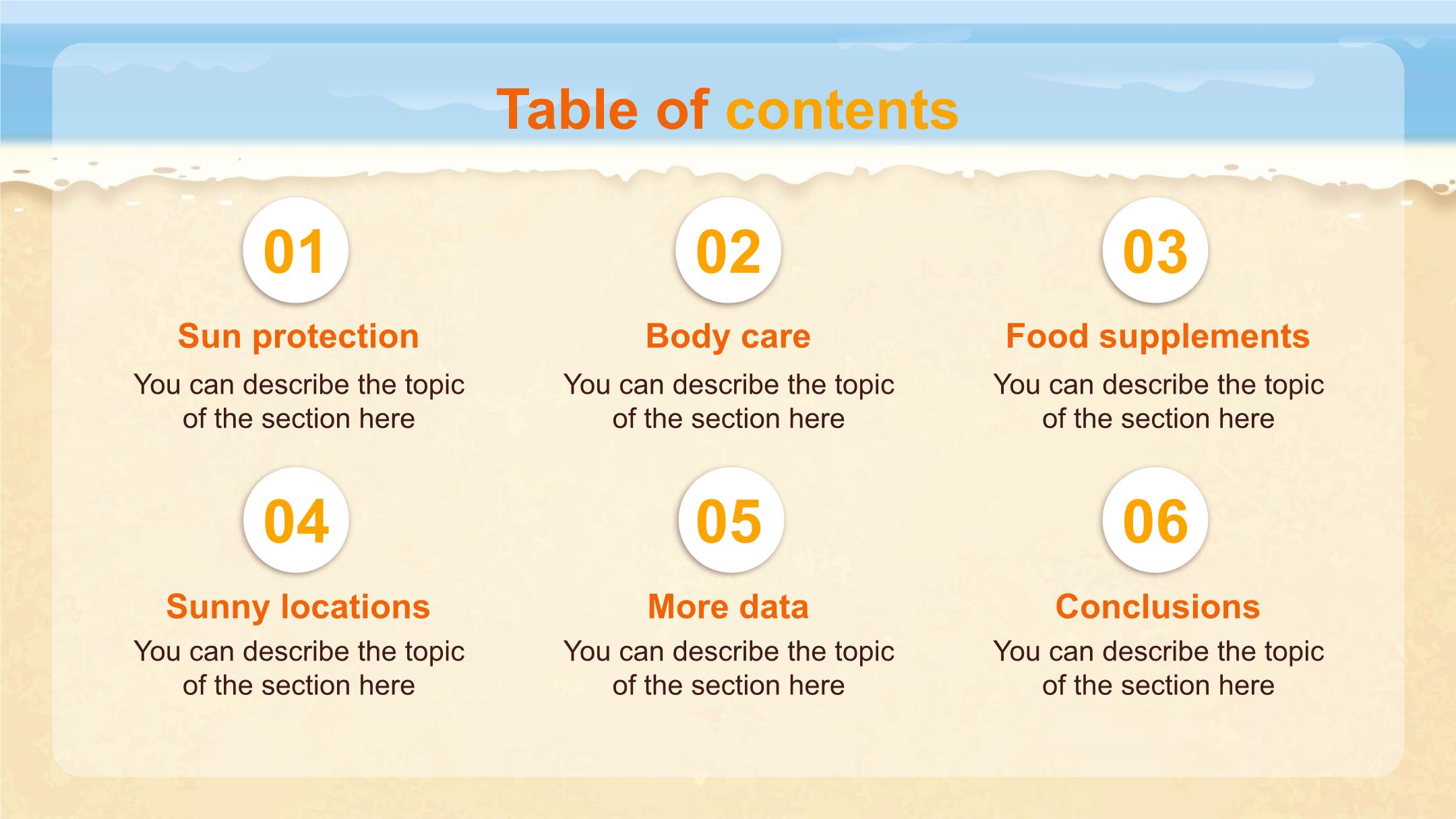 Table of contents

01
Sun protection
You can describe the topic of the section here

02
Body care
You can describe the topic of the section here

03
Food supplements
You can describe the topic of the section here

04
Sunny locations
You can describe the topic of the section here

05
More data
You can describe the topic of the section here

06
Conclusions
You can describe the topic of the section here